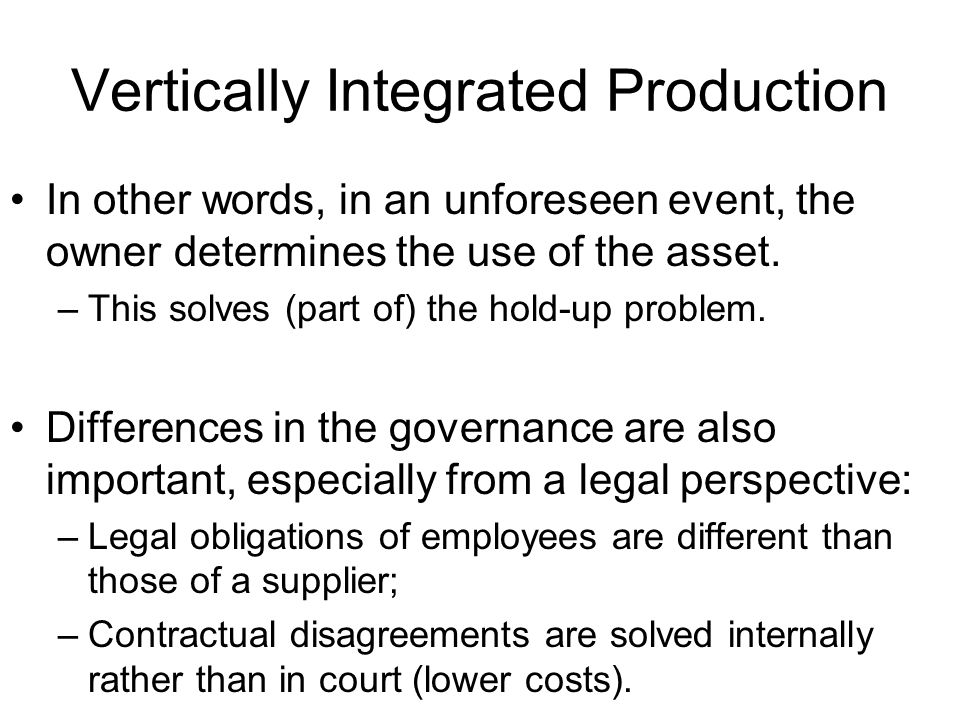 Vertically Integrated Production

• In other words, in an unforeseen event, the owner determines the use of the asset.
– This solves (part of) the hold-up problem.

• Differences in the governance are also important, especially from a legal perspective:
– Legal obligations of employees are different than those of a supplier;
– Contractual disagreements are solved internally rather than in court (lower costs).